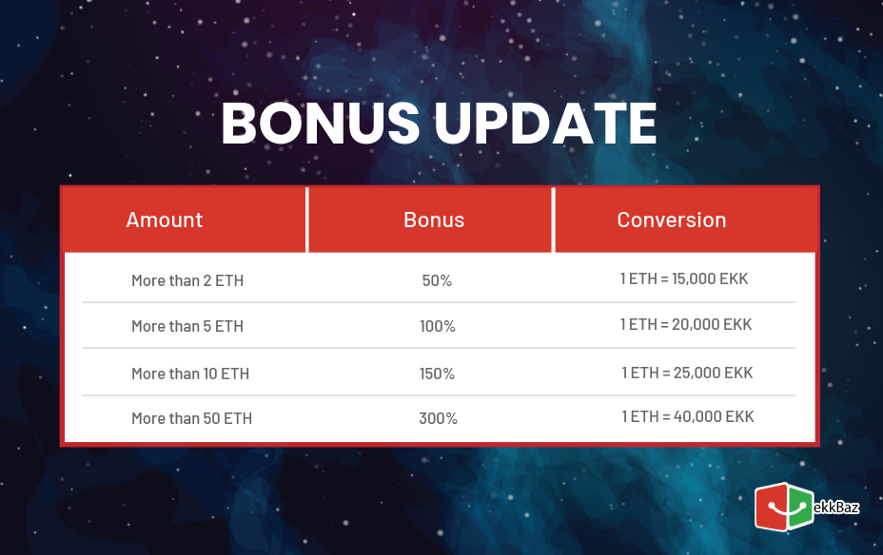 BONUS UPDATE

| Amount | Bonus | Conversion |
|---|---|---|
| More than 2 ETH | 50% | 1 ETH = 15,000 EKK |
| More than 5 ETH | 100% | 1 ETH = 20,000 EKK |
| More than 10 ETH | 150% | 1 ETH = 25,000 EKK |
| More than 50 ETH | 300% | 1 ETH = 40,000 EKK |

ekkBaz